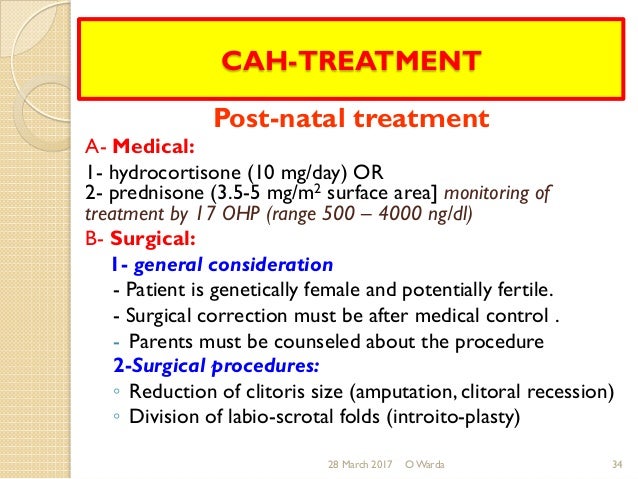 CAH-TREATMENT

Post-natal treatment

A- Medical:

1- hydrocortisone (10 mg/day) OR
2- prednisone (3.5-5 mg/m$^2$ surface area] monitoring of treatment by 17 OHP (range 500 – 4000 ng/dl)

B- Surgical:

1- general consideration

- Patient is genetically female and potentially fertile.
- Surgical correction must be after medical control .
- Parents must be counseled about the procedure

2-Surgical procedures:

◦ Reduction of clitoris size (amputation, clitoral recession)
◦ Division of labio-scrotal folds (introito-plasty)

28 March 2017 O Warda 34